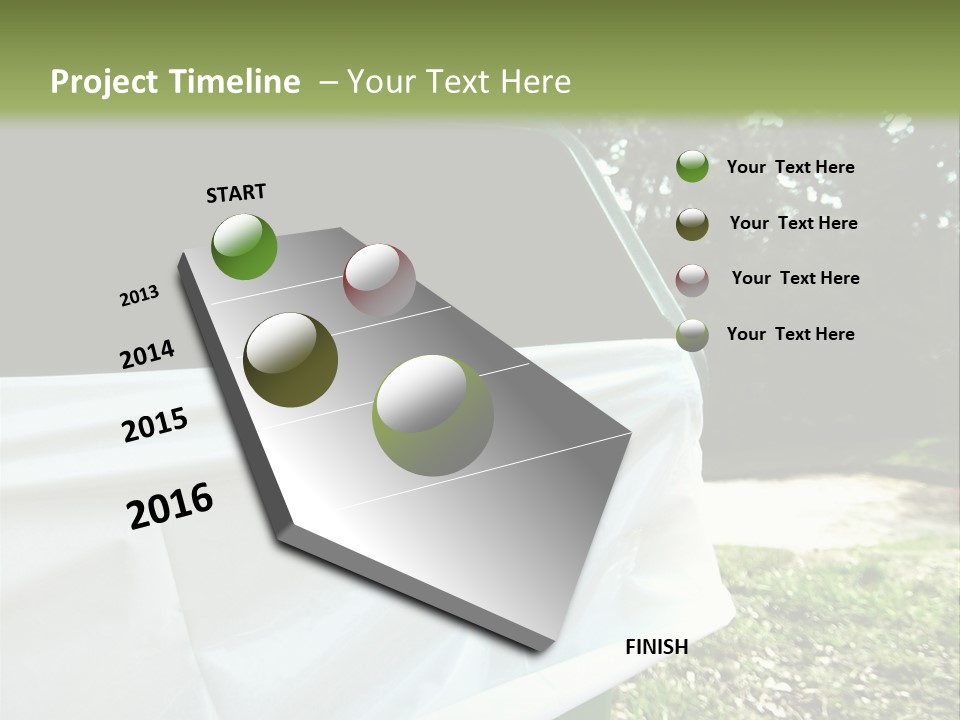 Project Timeline – Your Text Here

START

2013

2014

2015

2016

FINISH

Your Text Here

Your Text Here

Your Text Here

Your Text Here